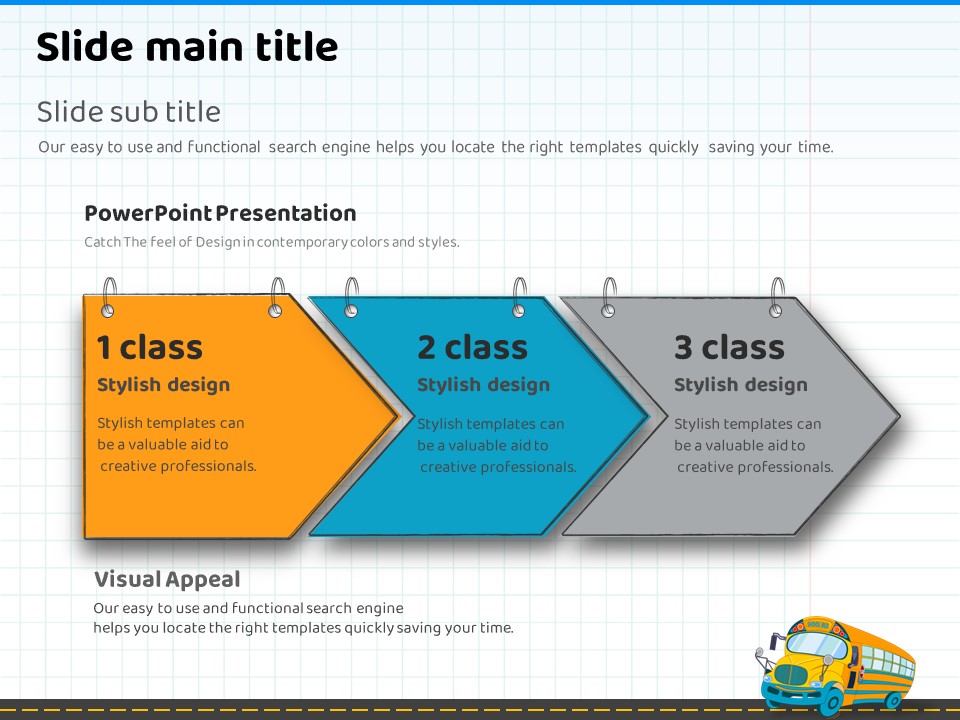 Slide main title

Slide sub title

Our easy to use and functional search engine helps you locate the right templates quickly saving your time.

PowerPoint Presentation

Catch The feel of Design in contemporary colors and styles.

1 class

Stylish design

Stylish templates can be a valuable aid to creative professionals.

2 class

Stylish design

Stylish templates can be a valuable aid to creative professionals.

3 class

Stylish design

Stylish templates can be a valuable aid to creative professionals.

Visual Appeal

Our easy to use and functional search engine helps you locate the right templates quickly saving your time.